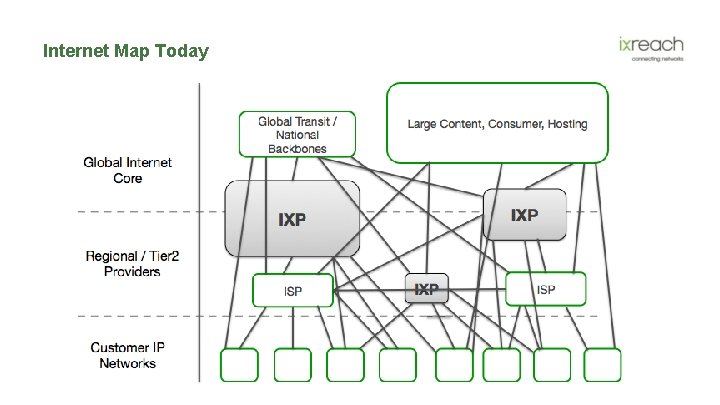 Internet Map Today

ixreach
connecting networks

Global Internet Core

Regional / Tier2 Providers

Customer IP Networks

Global Transit / National Backbones

Large Content, Consumer, Hosting

IXP

IXP

ISP

IXP

ISP